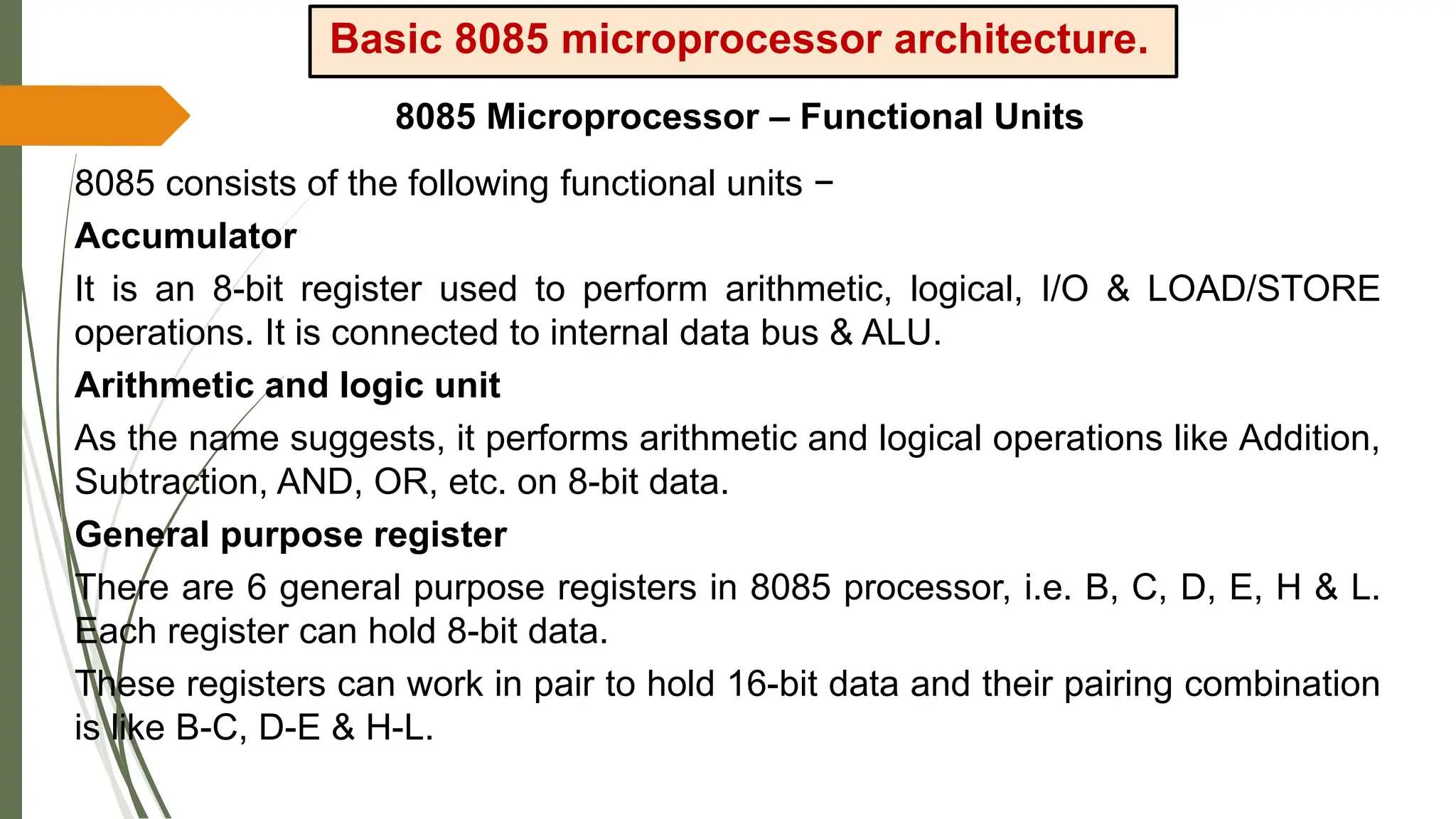 Basic 8085 microprocessor architecture.

8085 Microprocessor – Functional Units

8085 consists of the following functional units −

Accumulator

It is an 8-bit register used to perform arithmetic, logical, I/O & LOAD/STORE operations. It is connected to internal data bus & ALU.

Arithmetic and logic unit

As the name suggests, it performs arithmetic and logical operations like Addition, Subtraction, AND, OR, etc. on 8-bit data.

General purpose register

There are 6 general purpose registers in 8085 processor, i.e. B, C, D, E, H & L. Each register can hold 8-bit data.

These registers can work in pair to hold 16-bit data and their pairing combination is like B-C, D-E & H-L.